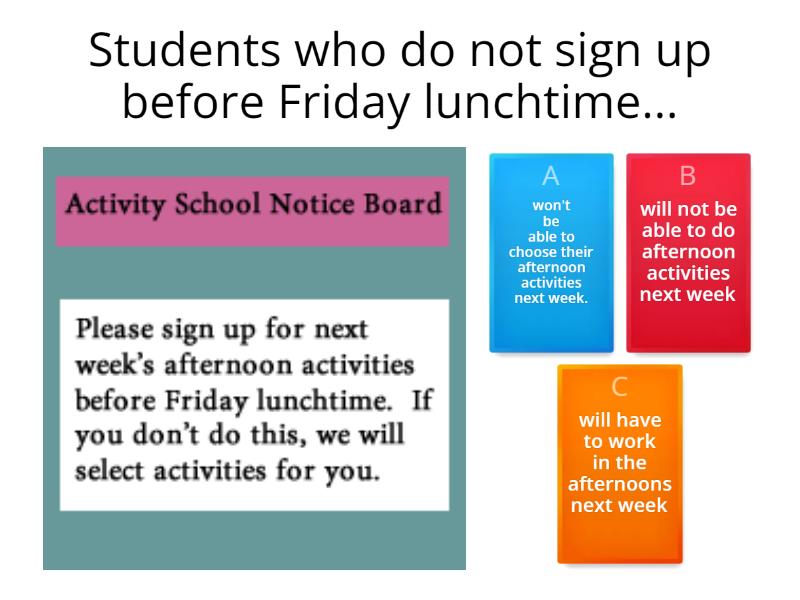 Students who do not sign up before Friday lunchtime...

Activity School Notice Board

Please sign up for next week's afternoon activities before Friday lunchtime. If you don't do this, we will select activities for you.

A
won't be able to choose their afternoon activities next week.

B
will not be able to do afternoon activities next week

C
will have to work in the afternoons next week